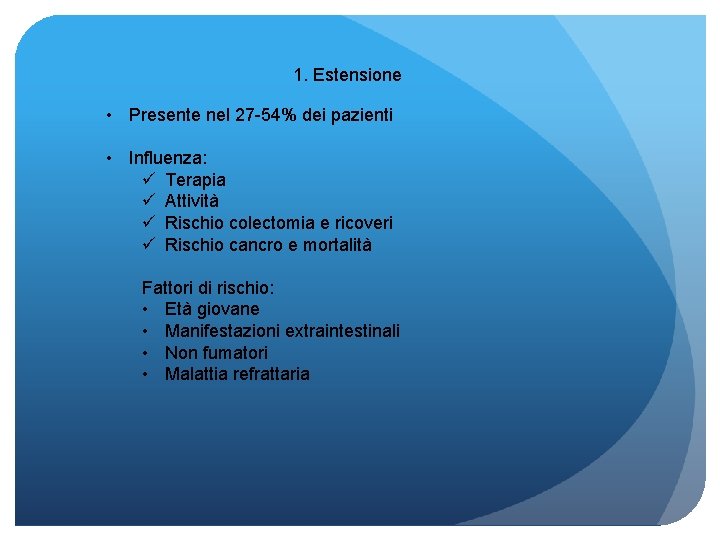 1. Estensione

• Presente nel 27-54% dei pazienti

• Influenza:
✓ Terapia
✓ Attività
✓ Rischio colectomia e ricoveri
✓ Rischio cancro e mortalità

Fattori di rischio:
• Età giovane
• Manifestazioni extraintestinali
• Non fumatori
• Malattia refrattaria